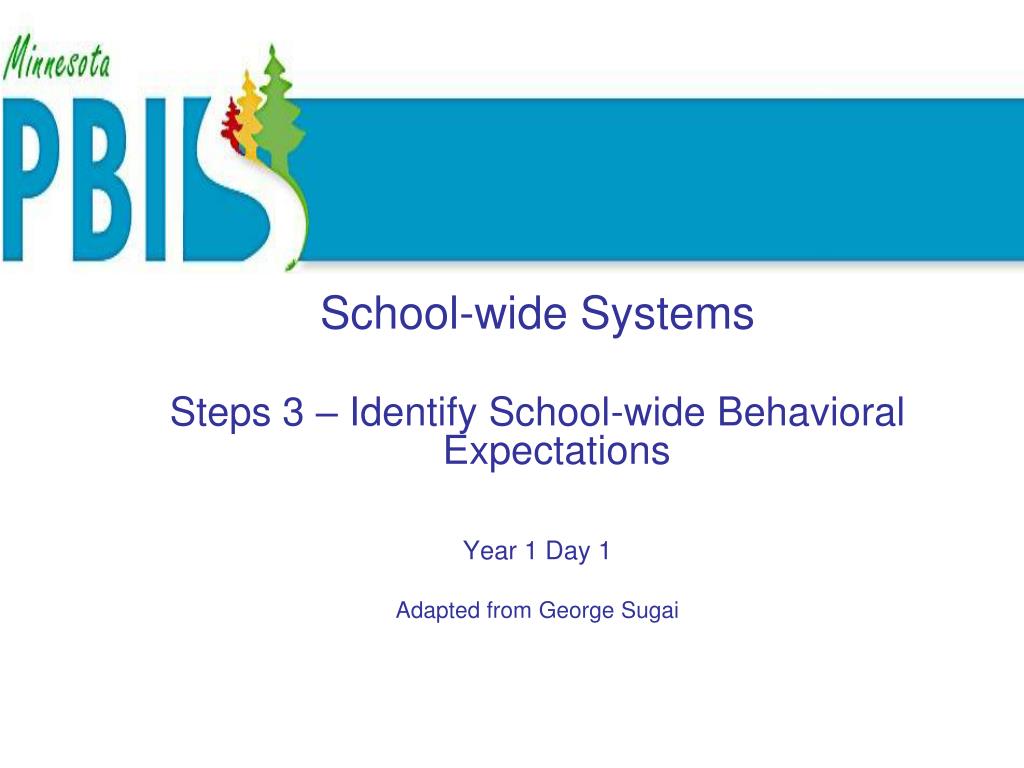 Minnesota
PBIS

School-wide Systems

Steps 3 – Identify School-wide Behavioral Expectations

Year 1 Day 1

Adapted from George Sugai